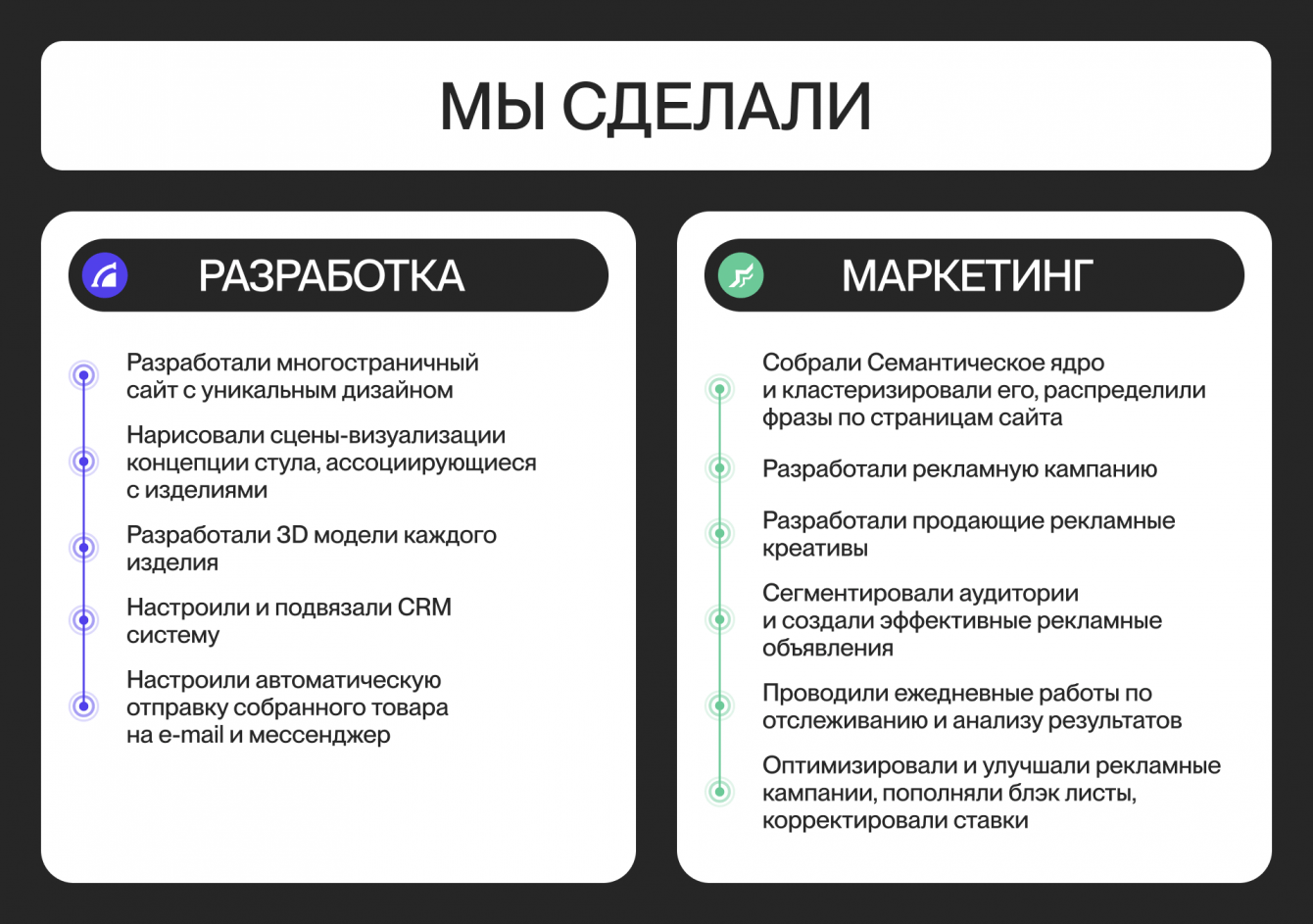 МЫ СДЕЛАЛИ

РАЗРАБОТКА

Разработали многостраничный сайт с уникальным дизайном

Нарисовали сцены-визуализации концепции стула, ассоциирующиеся с изделиями

Разработали 3D модели каждого изделия

Настроили и подвязали CRM систему

Настроили автоматическую отправку собранного товара на e-mail и мессенджер

МАРКЕТИНГ

Собрали Семантическое ядро и кластеризировали его, распределили фразы по страницам сайта

Разработали рекламную кампанию

Разработали продающие рекламные креативы

Сегментировали аудитории и создали эффективные рекламные объявления

Проводили ежедневные работы по отслеживанию и анализу результатов

Оптимизировали и улучшали рекламные кампании, пополняли блэк листы, корректировали ставки